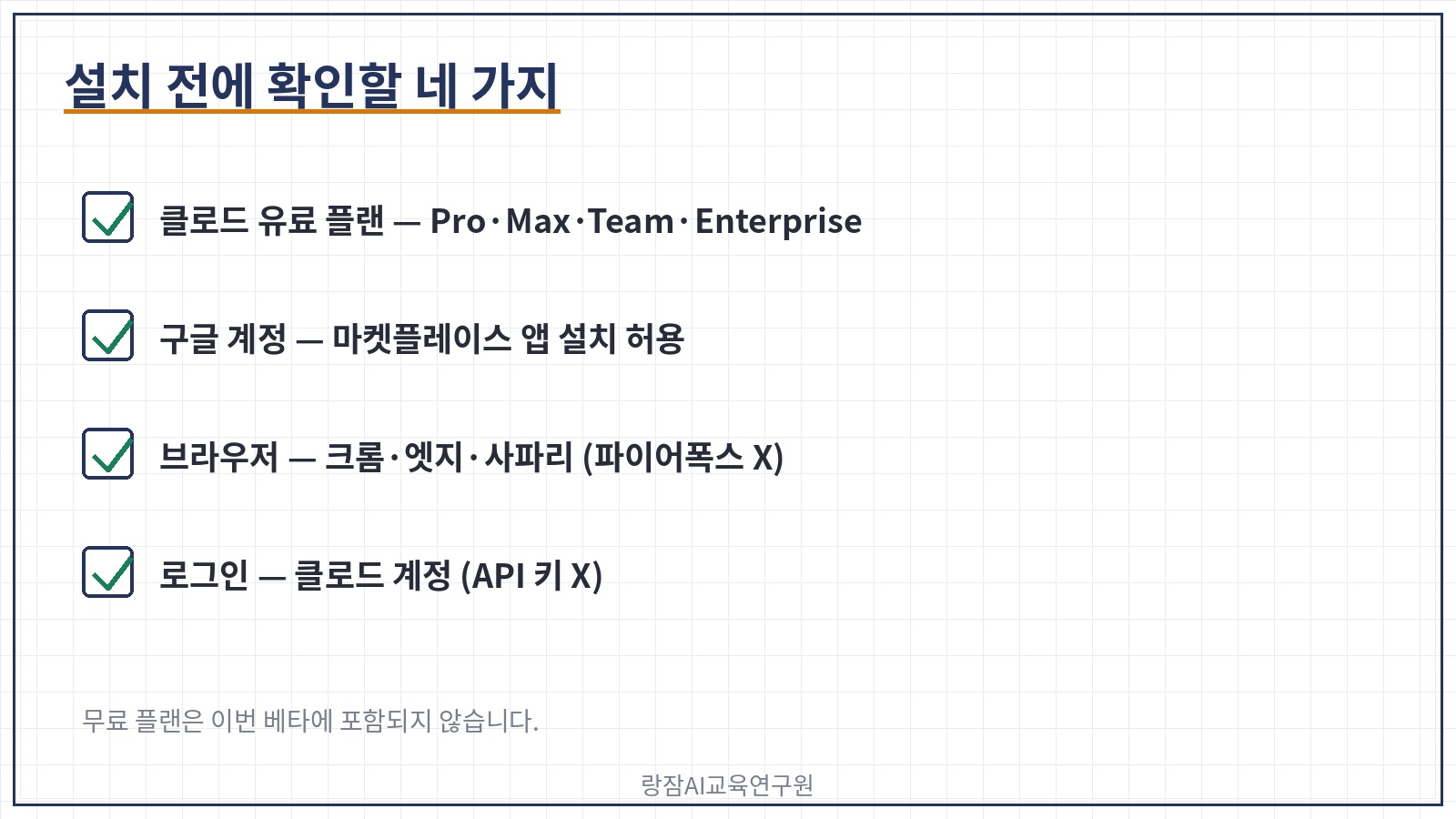 설치 전에 확인할 네 가지

☑ 클로드 유료 플랜 — Pro·Max·Team·Enterprise

☑ 구글 계정 — 마켓플레이스 앱 설치 허용

☑ 브라우저 — 크롬·엣지·사파리 (파이어폭스 X)

☑ 로그인 — 클로드 계정 (API 키 X)

무료 플랜은 이번 베타에 포함되지 않습니다.

랑잠AI교육연구원